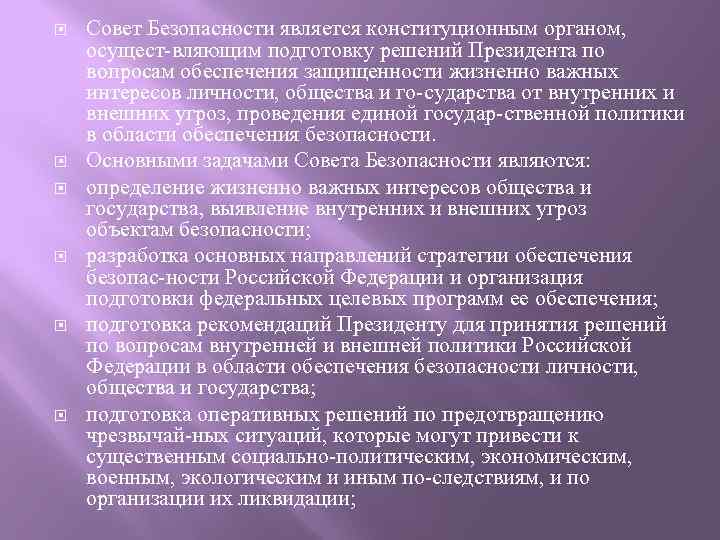 Совет Безопасности является конституционным органом, осущест-вляющим подготовку решений Президента по вопросам обеспечения защищенности жизненно важных интересов личности, общества и го-сударства от внутренних и внешних угроз, проведения единой государ-ственной политики в области обеспечения безопасности.

Основными задачами Совета Безопасности являются:

определение жизненно важных интересов общества и государства, выявление внутренних и внешних угроз объектам безопасности;

разработка основных направлений стратегии обеспечения безопас-ности Российской Федерации и организация подготовки федеральных целевых программ ее обеспечения;

подготовка рекомендаций Президенту для принятия решений по вопросам внутренней и внешней политики Российской Федерации в области обеспечения безопасности личности, общества и государства;

подготовка оперативных решений по предотвращению чрезвычай-ных ситуаций, которые могут привести к существенным социально-политическим, экономическим, военным, экологическим и иным по-следствиям, и по организации их ликвидации;